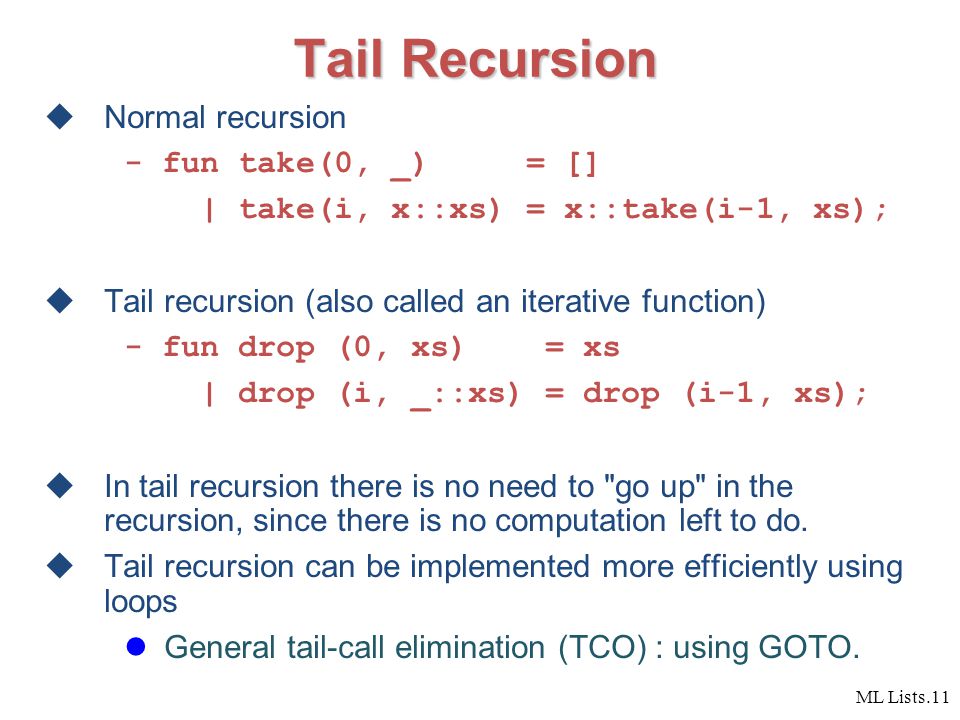 Tail Recursion

Normal recursion
- fun take(0, _)      = []
    | take(i, x::xs) = x::take(i-1, xs);

Tail recursion (also called an iterative function)
- fun drop (0, xs)     = xs
    | drop (i, _::xs) = drop (i-1, xs);

In tail recursion there is no need to "go up" in the recursion, since there is no computation left to do.

Tail recursion can be implemented more efficiently using loops

General tail-call elimination (TCO) : using GOTO.

ML Lists.11